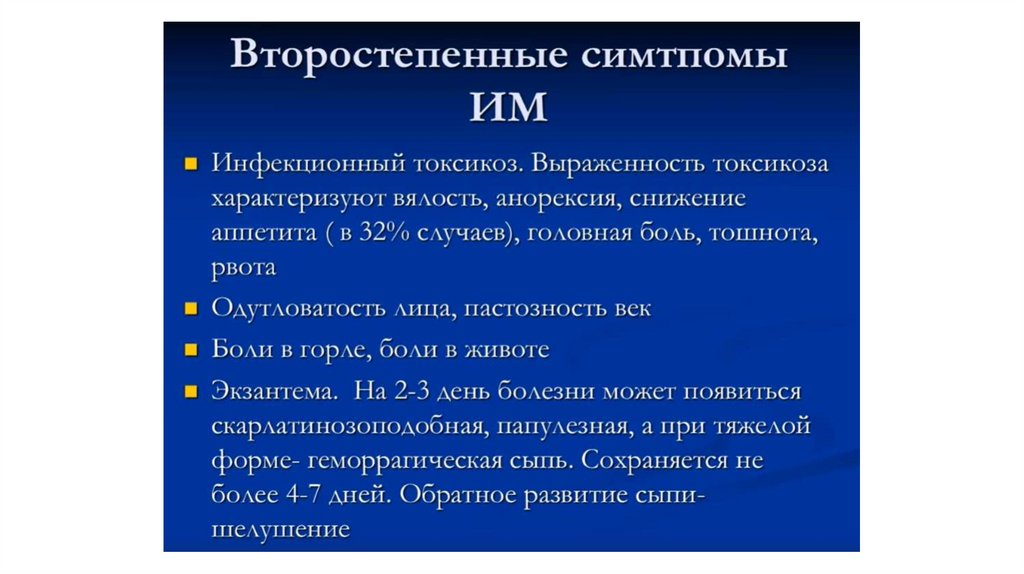 Второстепенные симтпомы ИМ

Инфекционный токсикоз. Выраженность токсикоза характеризуют вялость, анорексия, снижение аппетита ( в 32% случаев), головная боль, тошнота, рвота

Одутловатость лица, пастозность век

Боли в горле, боли в животе

Экзантема. На 2-3 день болезни может появиться скарлатинозоподобная, папулезная, а при тяжелой форме- геморрагическая сыпь. Сохраняется не более 4-7 дней. Обратное развитие сыпи- шелушение